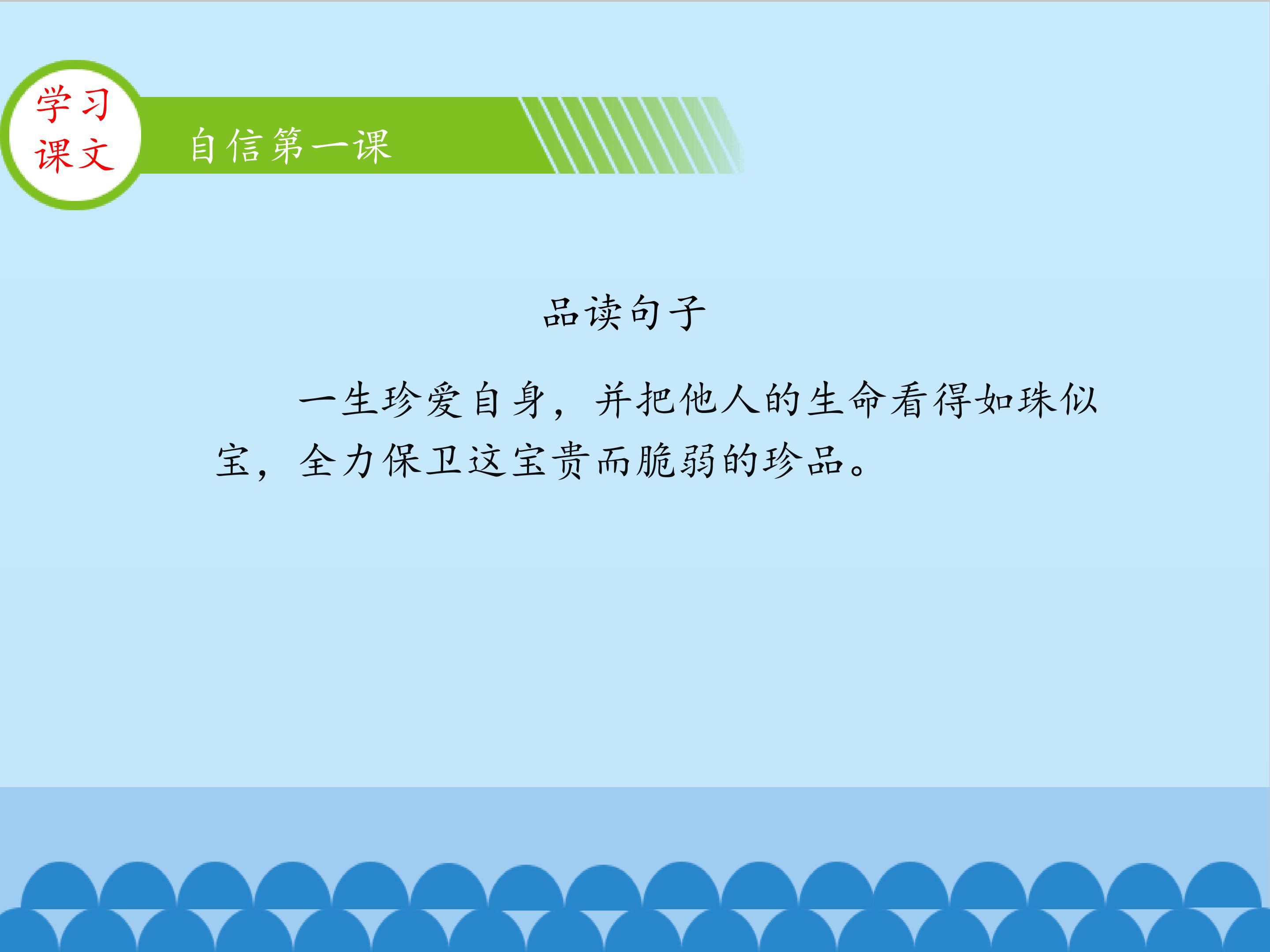 学习
课文

自信第一课

品读句子

一生珍爱自身，并把他人的生命看得如珠似宝，全力保卫这宝贵而脆弱的珍品。